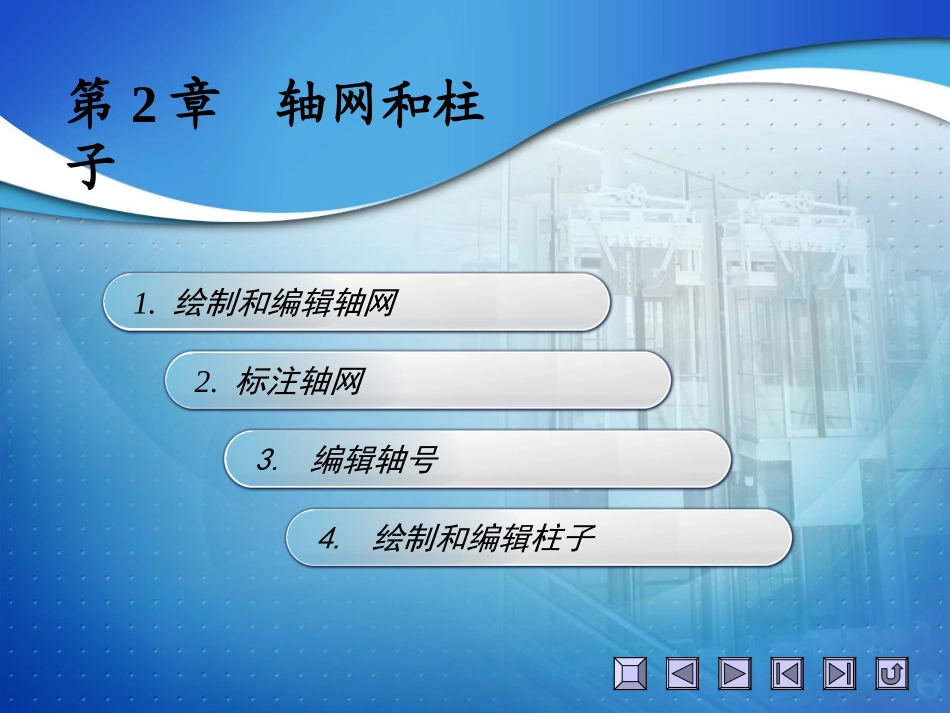 第 2 章　轴网和柱子

1. 绘制和编辑轴网

2. 标注轴网

3. 编辑轴号

4. 绘制和编辑柱子